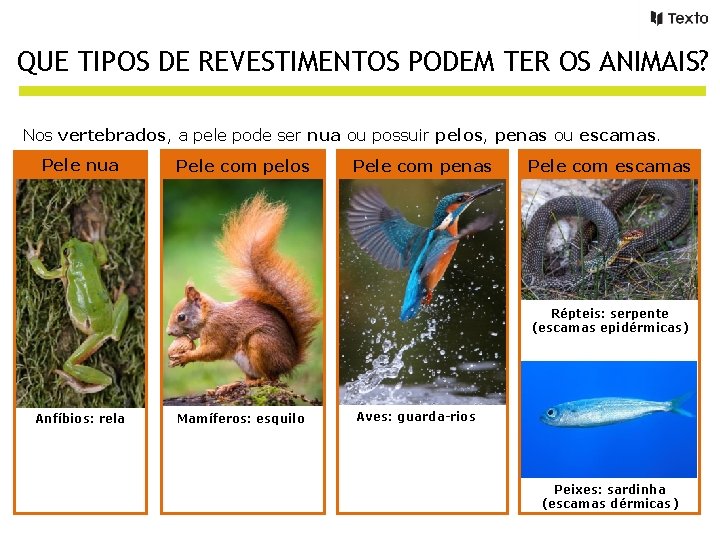 Texto

QUE TIPOS DE REVESTIMENTOS PODEM TER OS ANIMAIS?

Nos vertebrados, a pele pode ser nua ou possuir pelos, penas ou escamas.

Pele nua

Anfíbios: rela

Pele com pelos

Mamíferos: esquilo

Pele com penas

Aves: guarda-rios

Pele com escamas

Répteis: serpente (escamas epidérmicas)

Peixes: sardinha (escamas dérmicas)